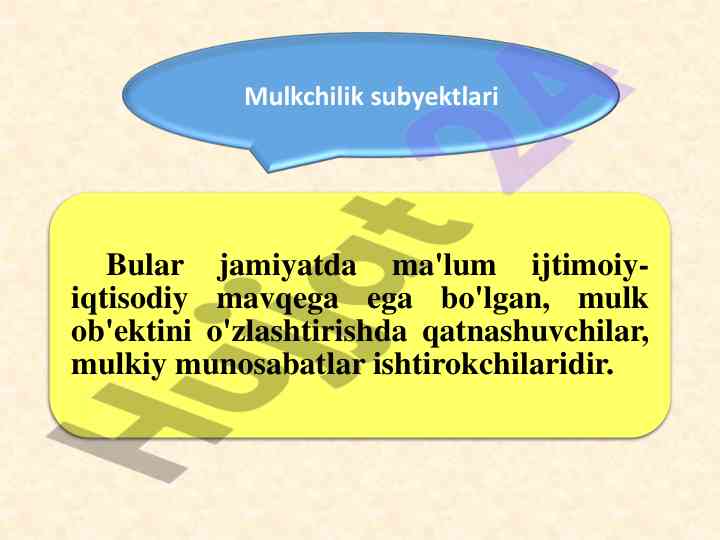 Mulkchilik subyektlari

Bular jamiyatda ma'lum ijtimoiy-iqtisodiy mavqega ega bo'lgan, mulk ob'ektini o'zlashtirishda qatnashuvchilar, mulkiy munosabatlar ishtirokchilaridir.

Hujjat 24